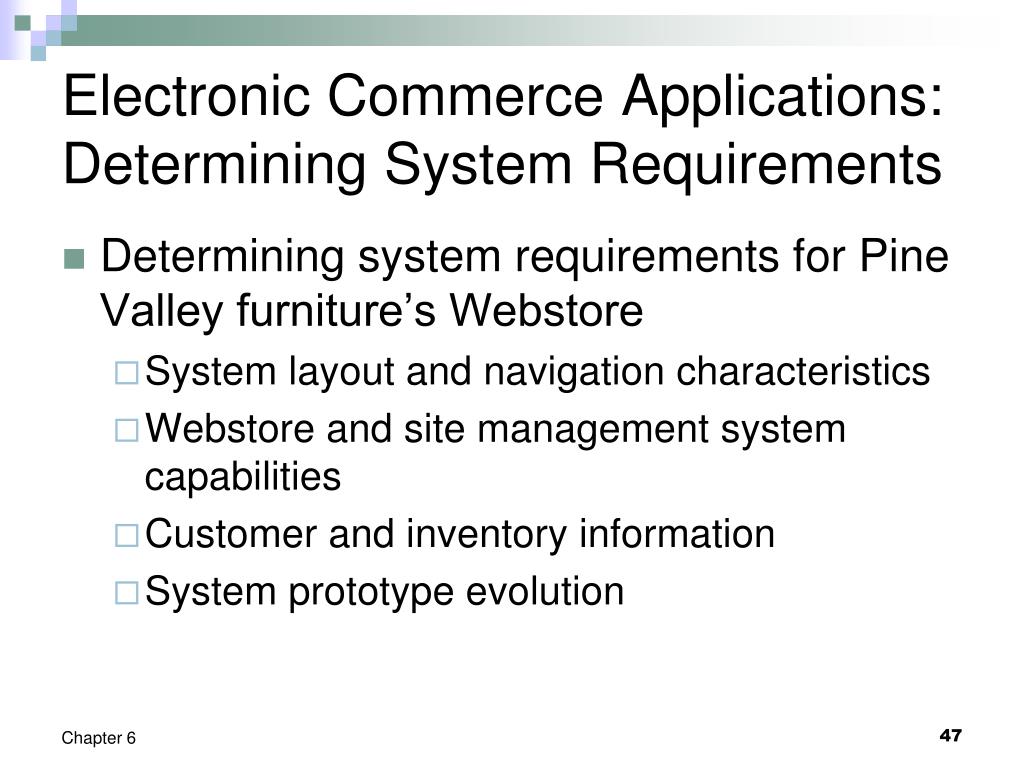 Electronic Commerce Applications: Determining System Requirements

Determining system requirements for Pine Valley furniture’s Webstore

System layout and navigation characteristics

Webstore and site management system capabilities

Customer and inventory information

System prototype evolution

Chapter 6

47